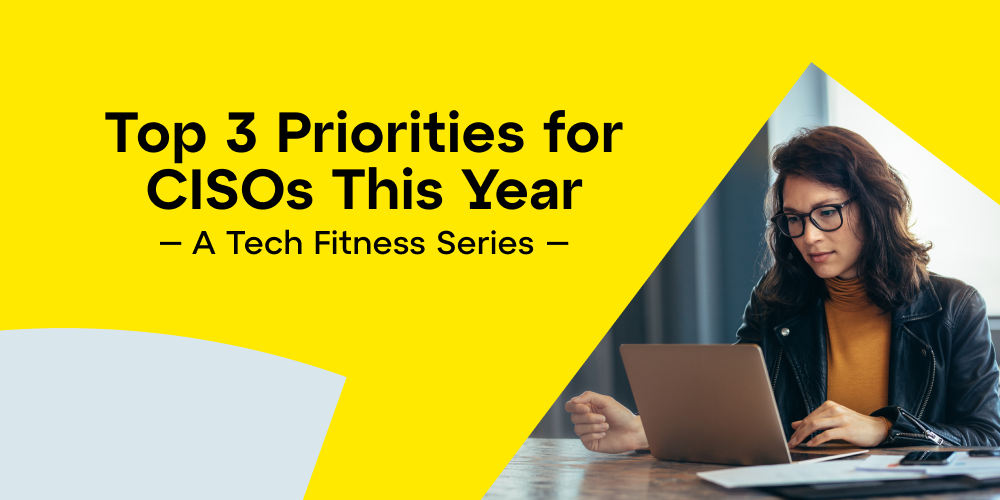 Top 3 Priorities for CISOs This Year

— A Tech Fitness Series —